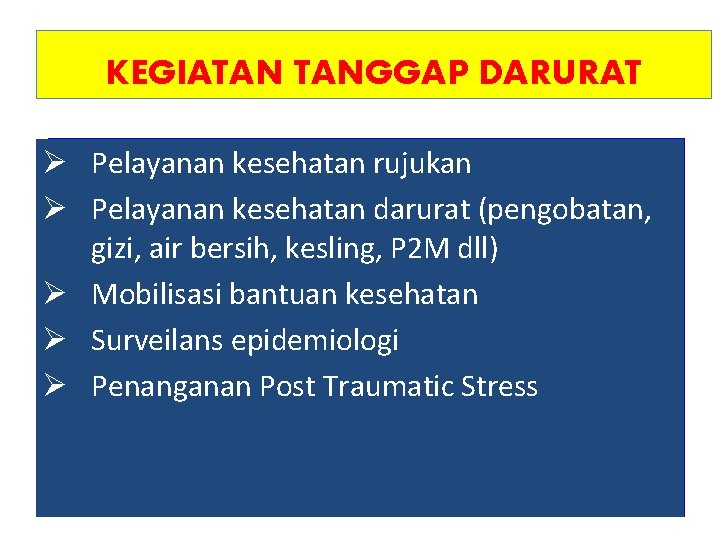 KEGIATAN TANGGAP DARURAT

➢ Pelayanan kesehatan rujukan
➢ Pelayanan kesehatan darurat (pengobatan, gizi, air bersih, kesling, P2M dll)
➢ Mobilisasi bantuan kesehatan
➢ Surveilans epidemiologi
➢ Penanganan Post Traumatic Stress